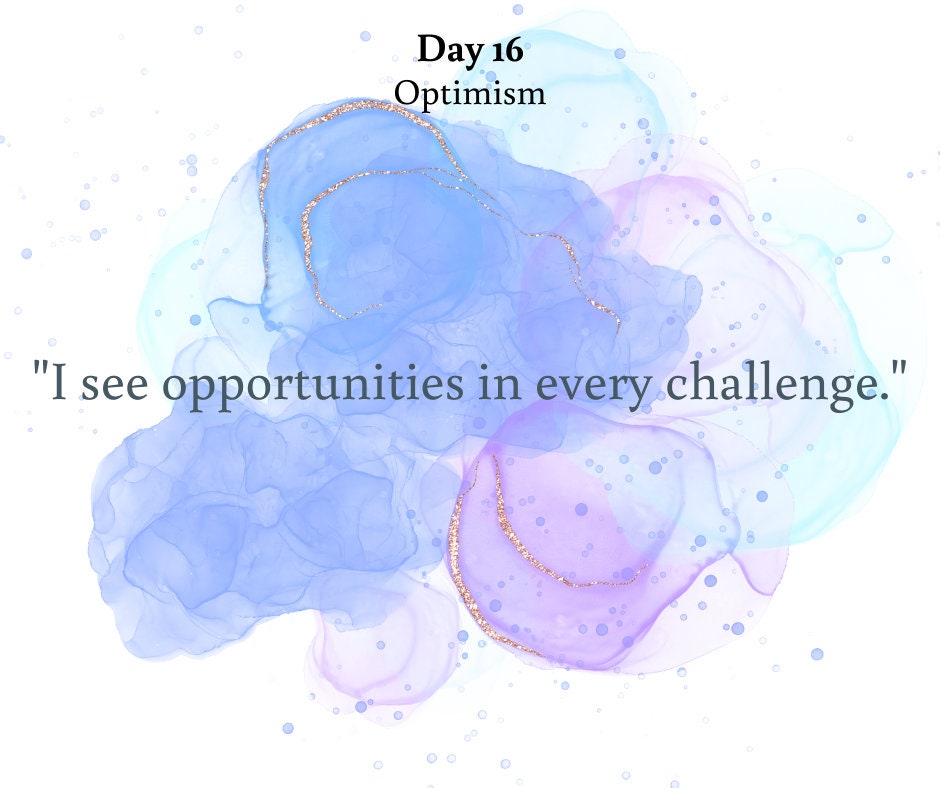 Day 16
Optimism

"I see opportunities in every challenge."